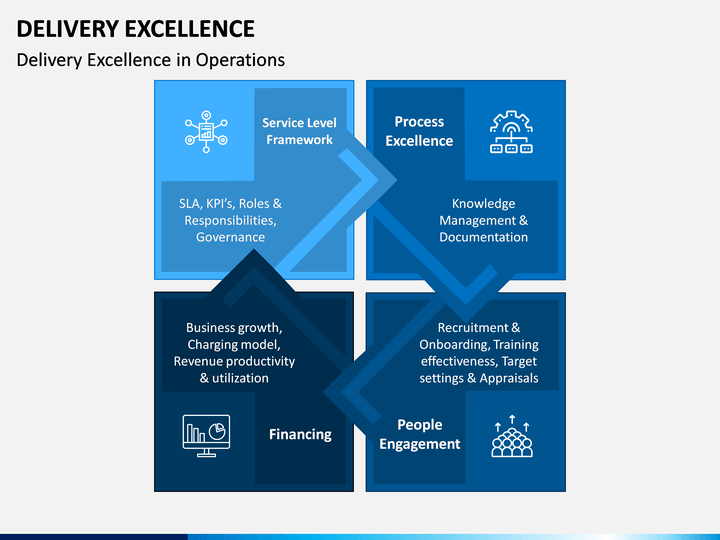 DELIVERY EXCELLENCE

Delivery Excellence in Operations

Service Level Framework

SLA, KPI's, Roles & Responsibilities, Governance

Process Excellence

Knowledge Management & Documentation

Business growth, Charging model, Revenue productivity & utilization

Financing

Recruitment & Onboarding, Training effectiveness, Target settings & Appraisals

People Engagement